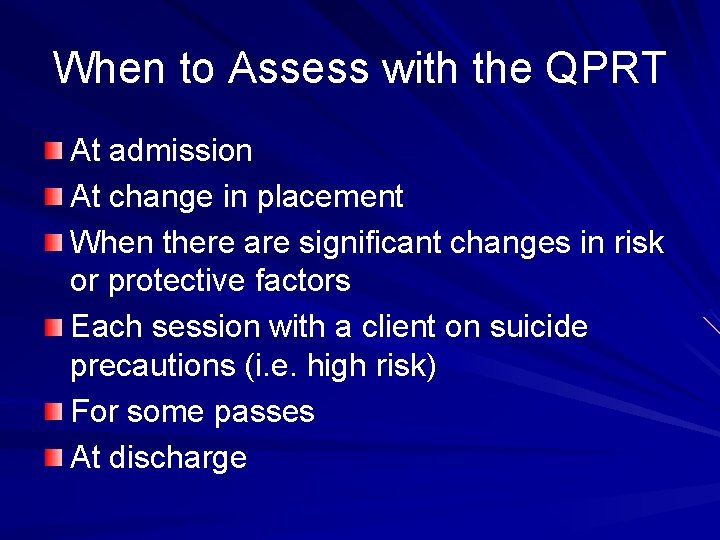 When to Assess with the QPRT

- At admission
- At change in placement
- When there are significant changes in risk or protective factors
- Each session with a client on suicide precautions (i.e. high risk)
- For some passes
- At discharge